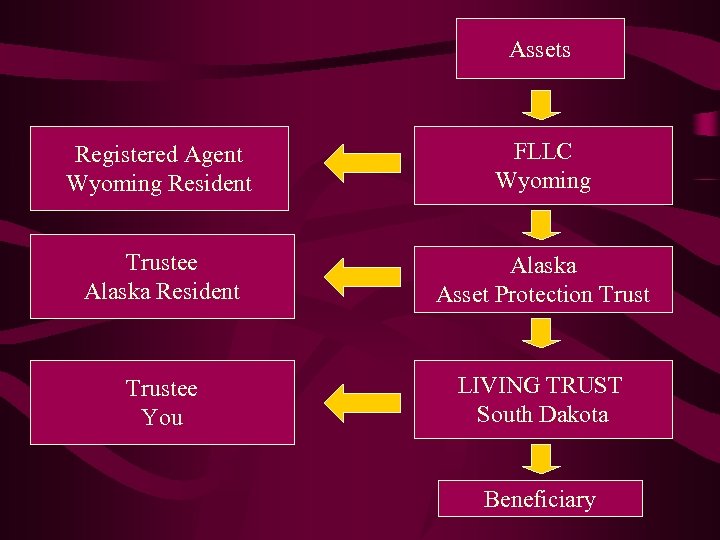 Assets

FLLC
Wyoming

Registered Agent
Wyoming Resident

Alaska
Asset Protection Trust

Trustee
Alaska Resident

LIVING TRUST
South Dakota

Trustee
You

Beneficiary